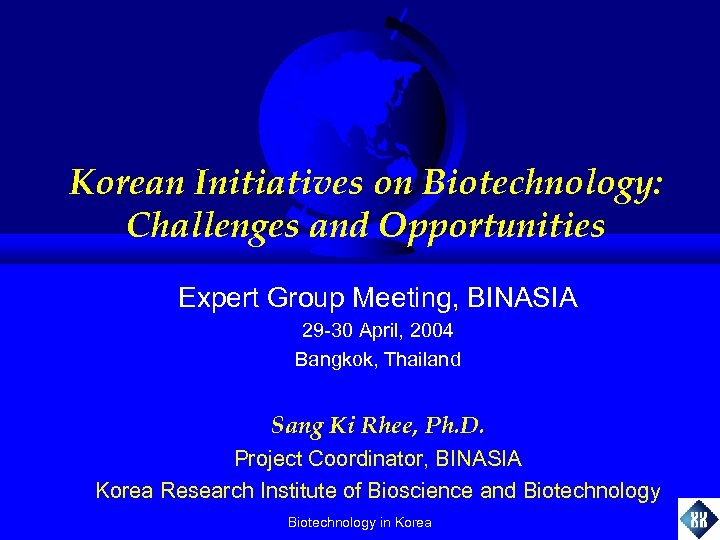 Korean Initiatives on Biotechnology: Challenges and Opportunities

Expert Group Meeting, BINASIA

29-30 April, 2004

Bangkok, Thailand

Sang Ki Rhee, Ph.D.

Project Coordinator, BINASIA

Korea Research Institute of Bioscience and Biotechnology

Biotechnology in Korea